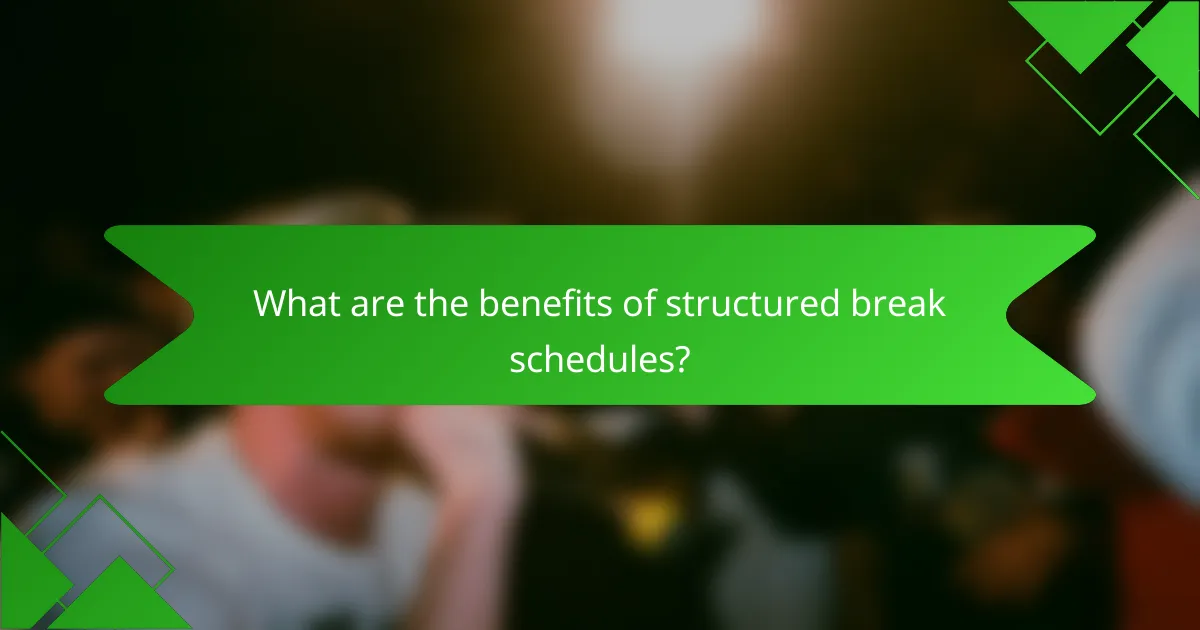 What are the benefits of structured break schedules?